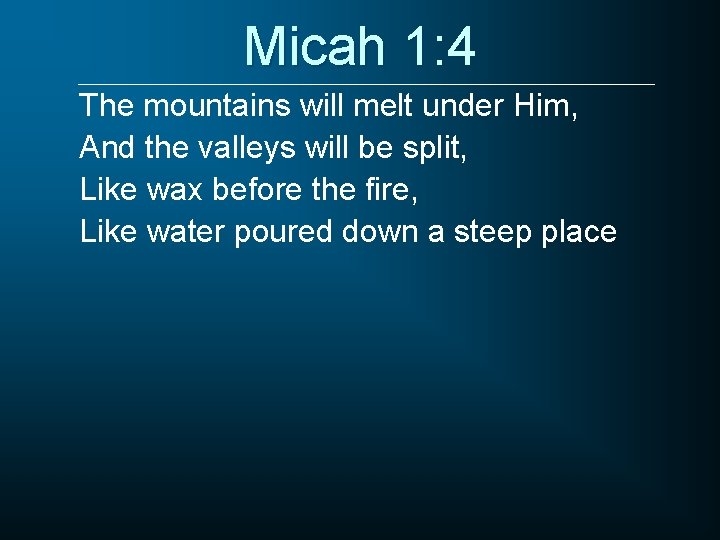 Micah 1:4

The mountains will melt under Him,
And the valleys will be split,
Like wax before the fire,
Like water poured down a steep place